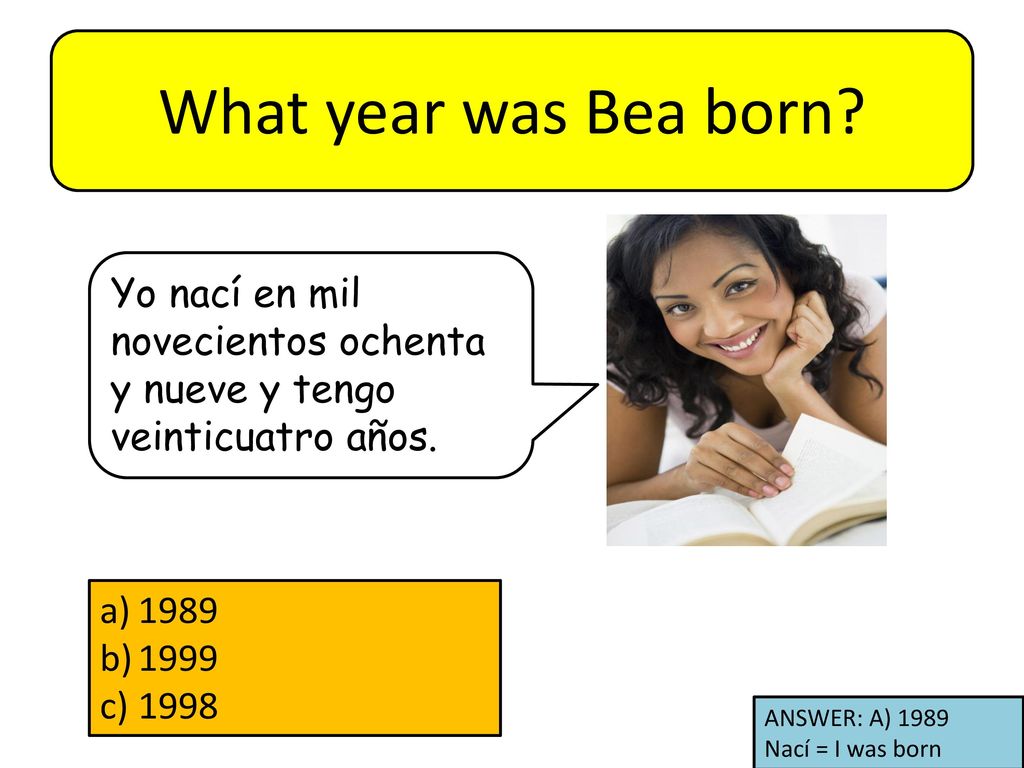 What year was Bea born?

Yo nací en mil novecientos ochenta y nueve y tengo veinticuatro años.

a) 1989
b) 1999
c) 1998

ANSWER: A) 1989
Nací = I was born